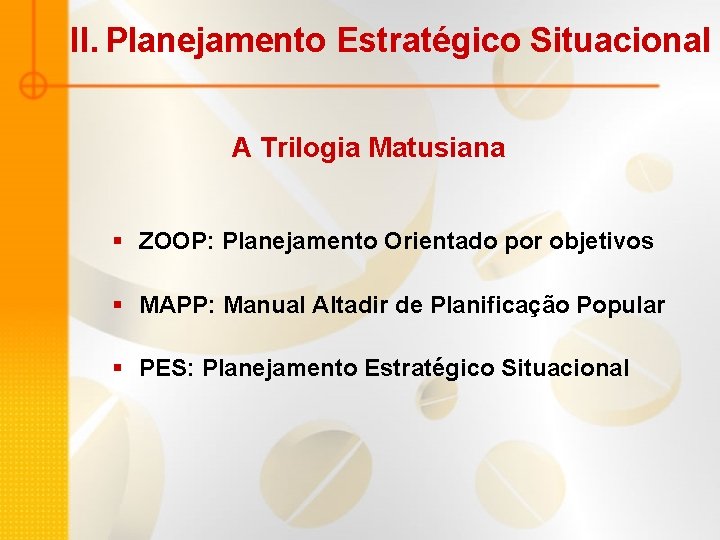 II. Planejamento Estratégico Situacional

A Trilogia Matusiana

▪ ZOOP: Planejamento Orientado por objetivos

▪ MAPP: Manual Altadir de Planificação Popular

▪ PES: Planejamento Estratégico Situacional